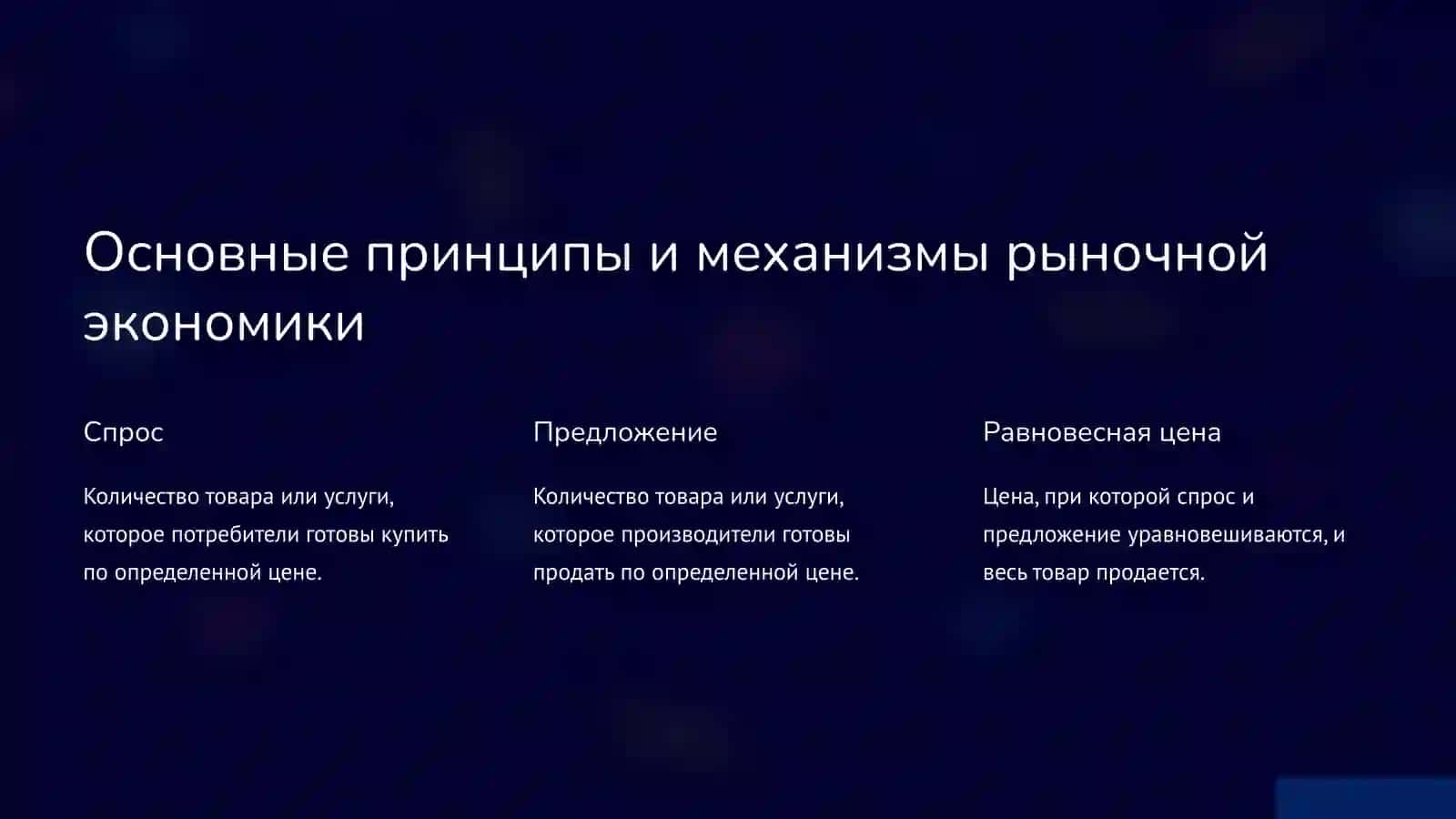 Основные принципы и механизмы рыночной экономики

Спрос

Количество товара или услуги, которое потребители готовы купить по определенной цене.

Предложение

Количество товара или услуги, которое производители готовы продать по определенной цене.

Равновесная цена

Цена, при которой спрос и предложение уравновешиваются, и весь товар продается.